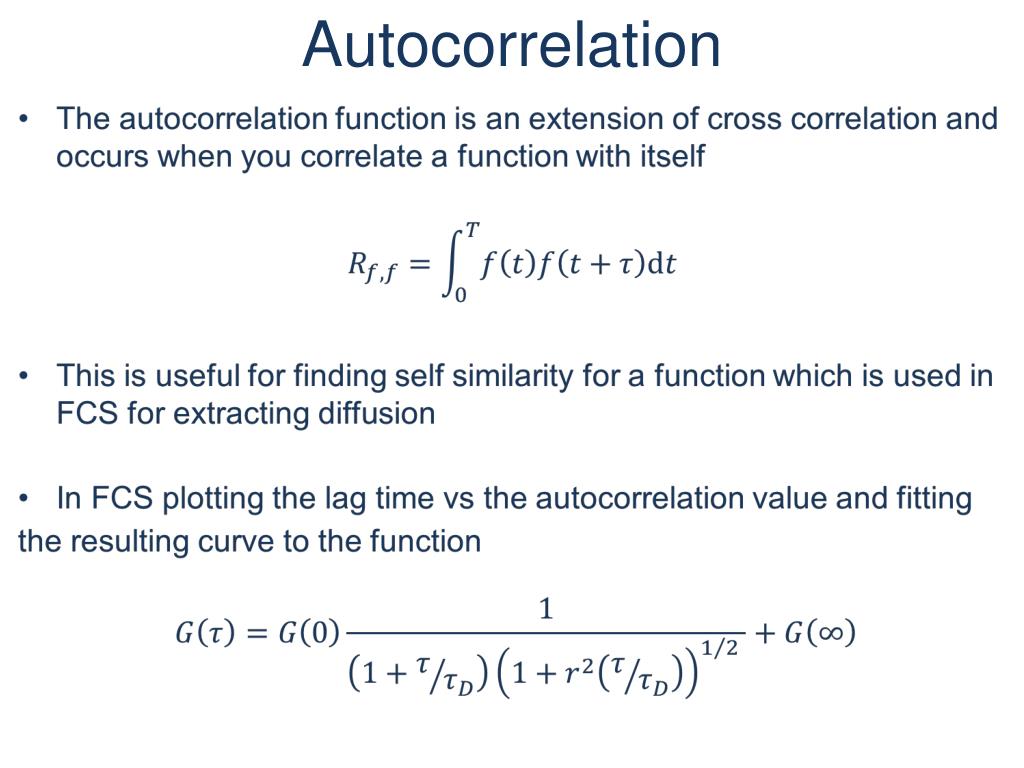 Autocorrelation

• The autocorrelation function is an extension of cross correlation and occurs when you correlate a function with itself

$R_{f,f} = \int_0^T f(t)f(t+\tau)\mathrm{d}t$

• This is useful for finding self similarity for a function which is used in FCS for extracting diffusion

• In FCS plotting the lag time vs the autocorrelation value and fitting the resulting curve to the function

$G(\tau) = G(0)\frac{1}{\left(1+{}^{\tau}/_{\tau_D}\right)\left(1+r^2\left({}^{\tau}/_{\tau_D}\right)\right)^{1/2}} + G(\infty)$